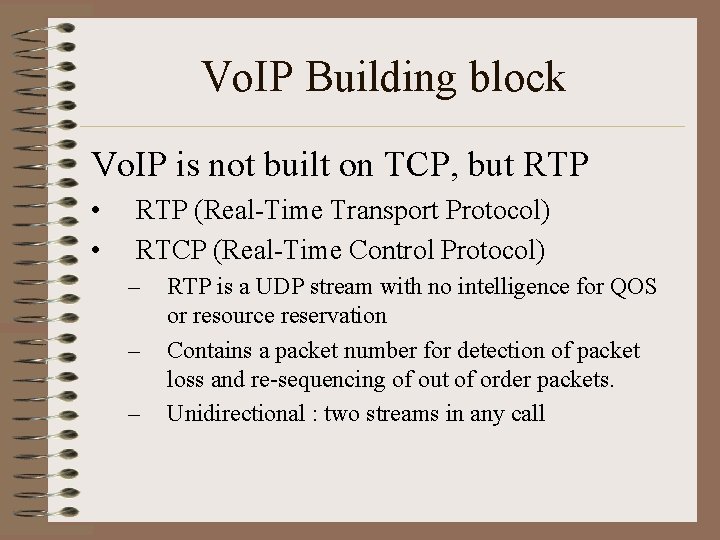 VoIP Building block

VoIP is not built on TCP, but RTP

• RTP (Real-Time Transport Protocol)
• RTCP (Real-Time Control Protocol)
– RTP is a UDP stream with no intelligence for QOS or resource reservation
– Contains a packet number for detection of packet loss and re-sequencing of out of order packets.
– Unidirectional : two streams in any call